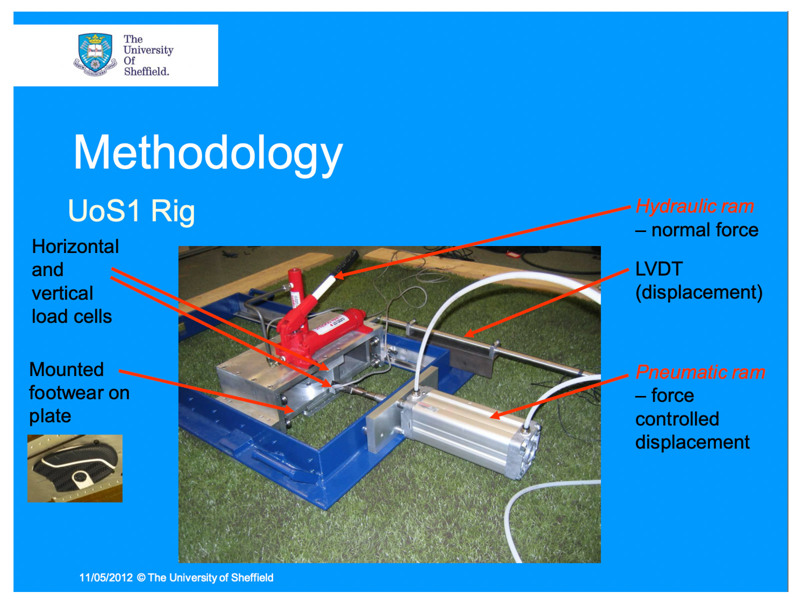 The University Of Sheffield.

Methodology

UoS1 Rig

Horizontal and vertical load cells

Mounted footwear on plate

Hydraulic ram – normal force

LVDT (displacement)

Pneumatic ram – force controlled displacement

11/05/2012 © The University of Sheffield